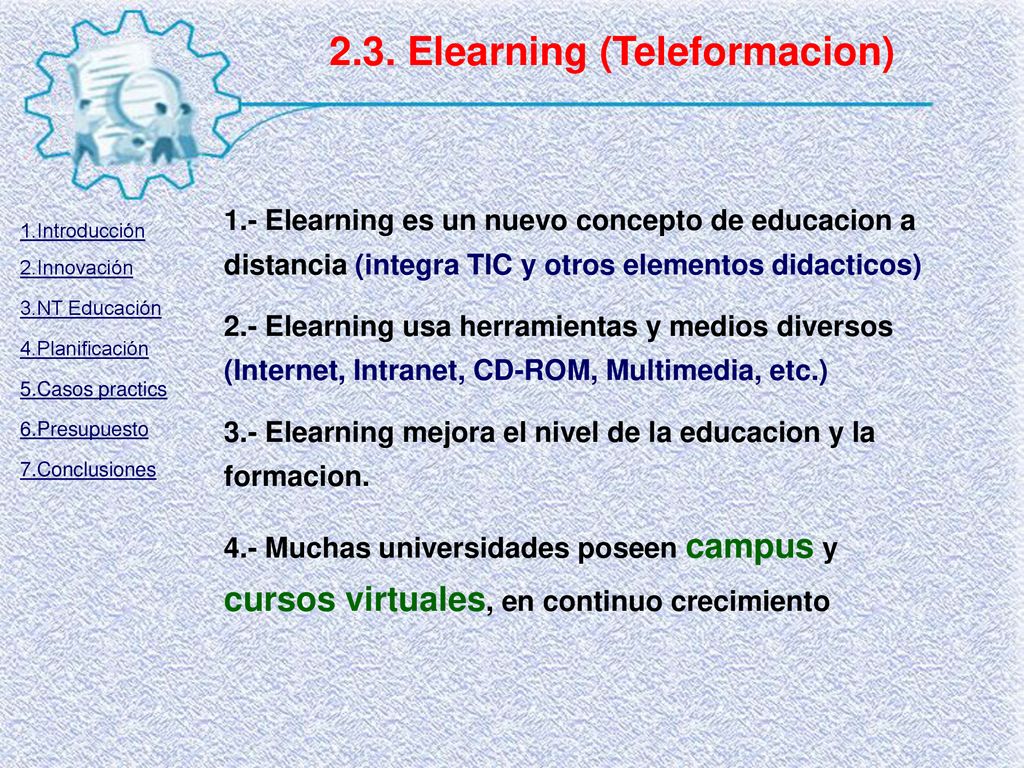 2.3. Elearning (Teleformacion)

1.Introducción
2.Innovación
3.NT Educación
4.Planificación
5.Casos practics
6.Presupuesto
7.Conclusiones

1.- Elearning es un nuevo concepto de educacion a distancia (integra TIC y otros elementos didacticos)

2.- Elearning usa herramientas y medios diversos (Internet, Intranet, CD-ROM, Multimedia, etc.)

3.- Elearning mejora el nivel de la educacion y la formacion.

4.- Muchas universidades poseen campus y cursos virtuales, en continuo crecimiento